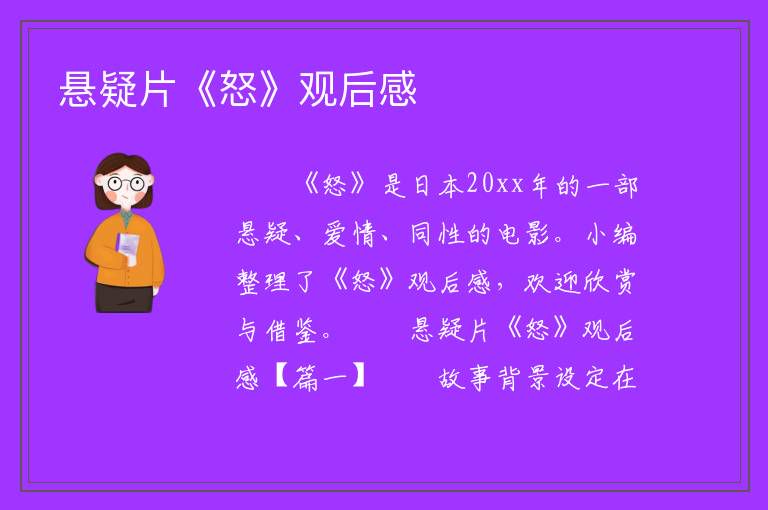 悬疑片《怒》观后感

《怒》是日本20xx年的一部悬疑、爱情、同性的电影。小编整理了《怒》观后感，欢迎欣赏与借鉴。 悬疑片《怒》观后感【篇一】 故事背景设定在